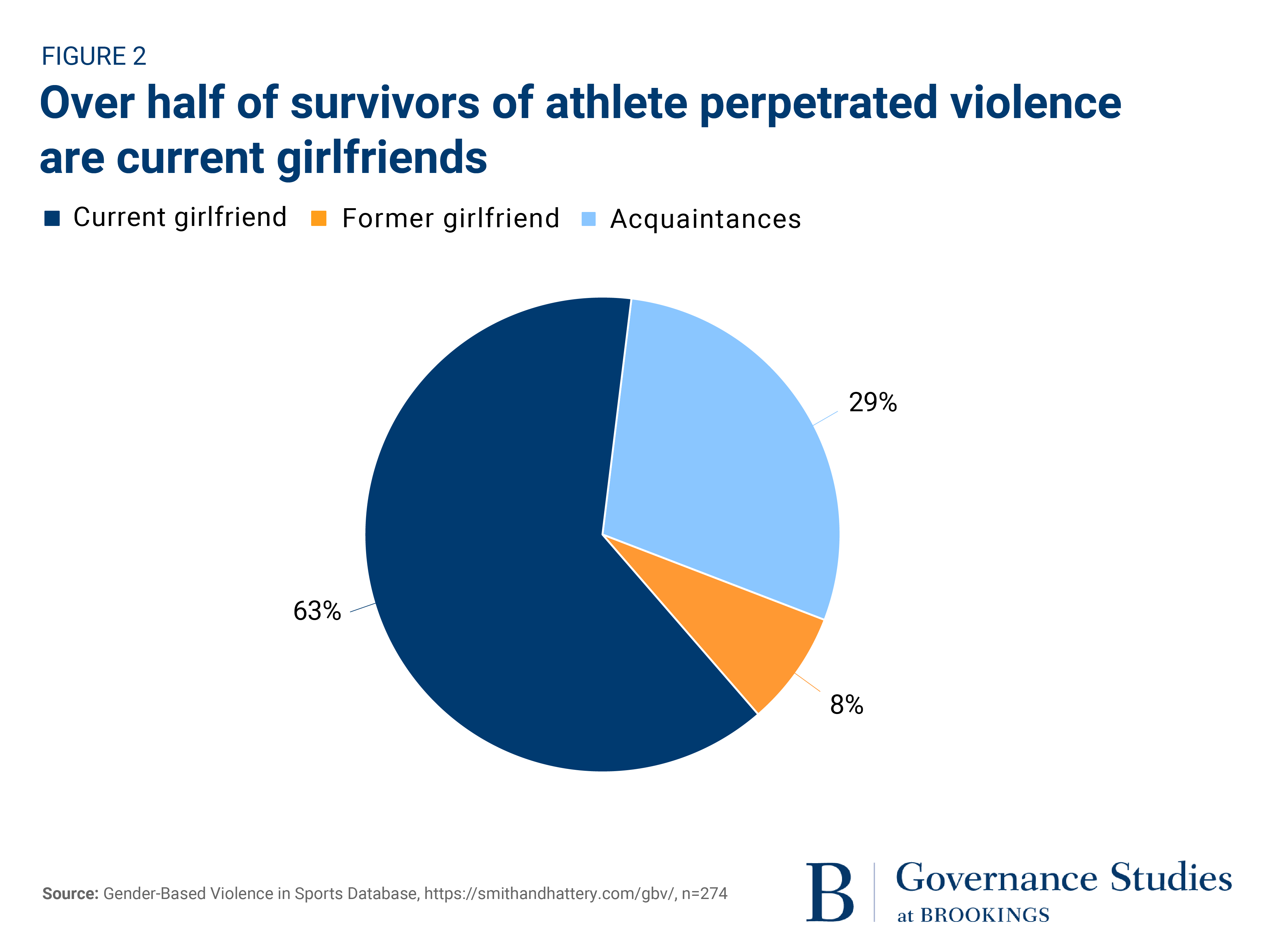 FIGURE 2

Over half of survivors of athlete perpetrated violence are current girlfriends

Current girlfriend Former girlfriend Acquaintances

29%

63%

8%

Source: Gender-Based Violence in Sports Database, https://smithandhattery.com/gbv/, n=274

B Governance Studies at BROOKINGS